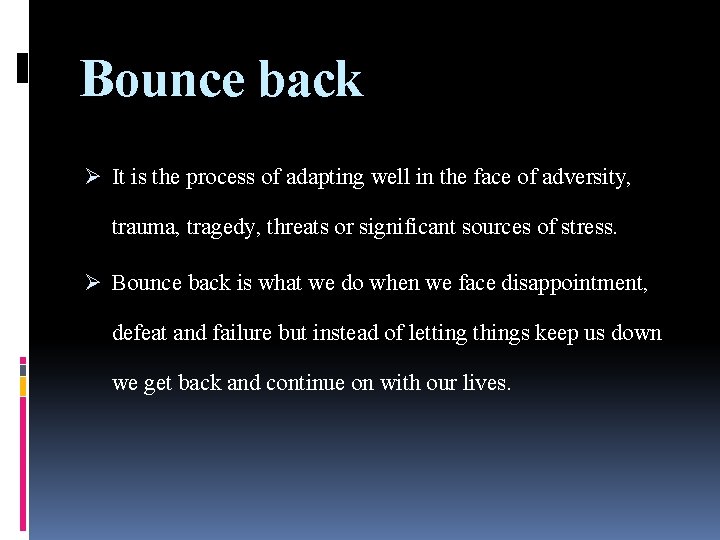 Bounce back

➢ It is the process of adapting well in the face of adversity, trauma, tragedy, threats or significant sources of stress.

➢ Bounce back is what we do when we face disappointment, defeat and failure but instead of letting things keep us down we get back and continue on with our lives.